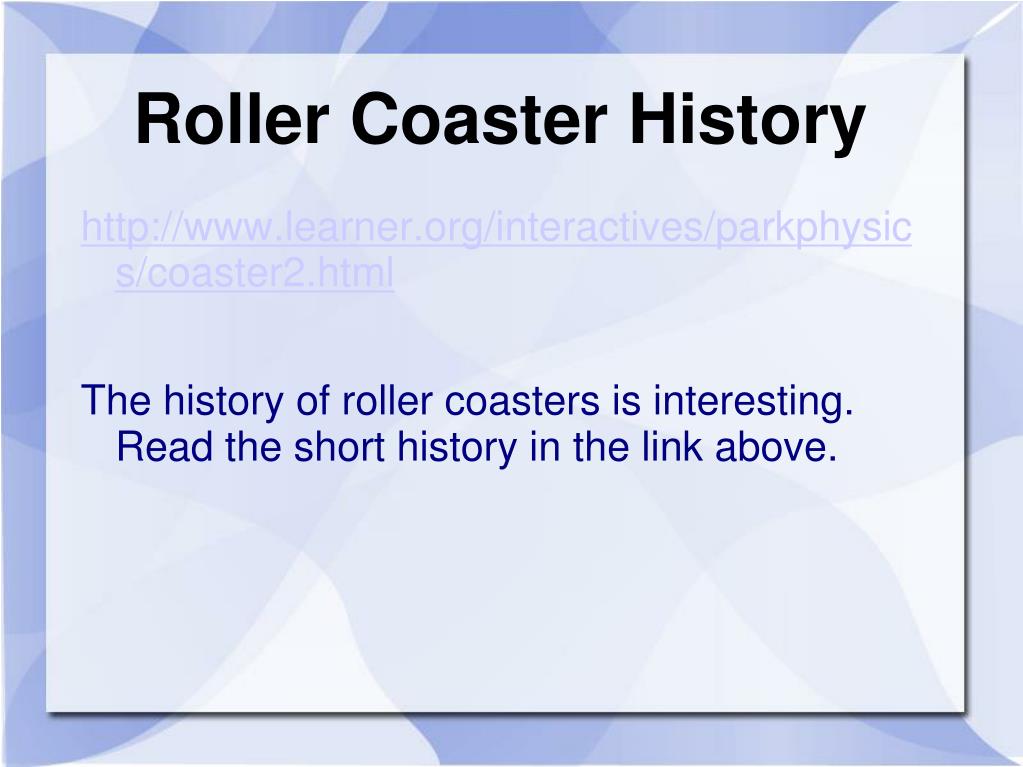 Roller Coaster History

http://www.learner.org/interactives/parkphysics/coaster2.html

The history of roller coasters is interesting. Read the short history in the link above.